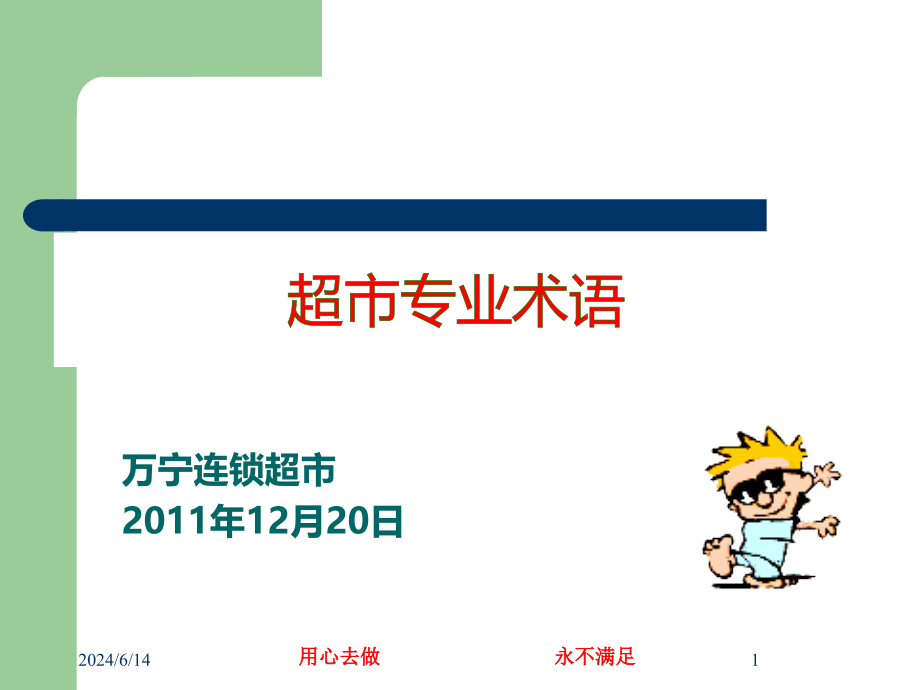 超市专业术语

万宁连锁超市
2011年12月20日

2024/6/14 用心去做 永不满足 1